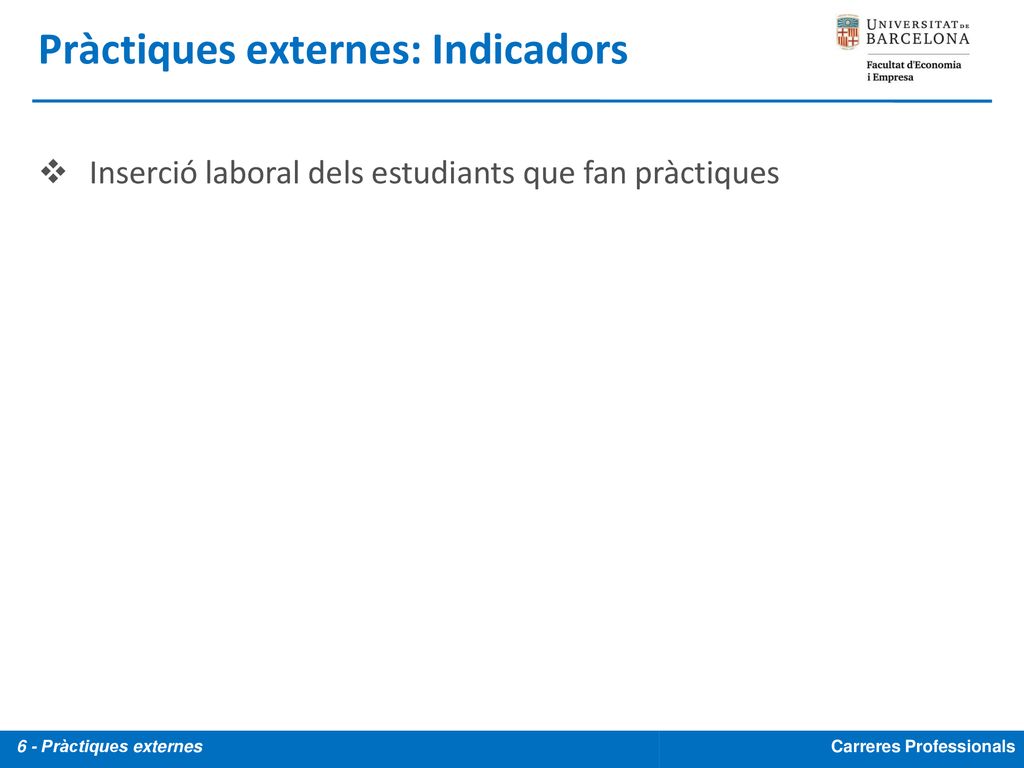 Pràctiques externes: Indicadors

UNIVERSITAT DE BARCELONA
Facultat d'Economia i Empresa

❖ Inserció laboral dels estudiants que fan pràctiques

6 - Pràctiques externes

Carreres Professionals